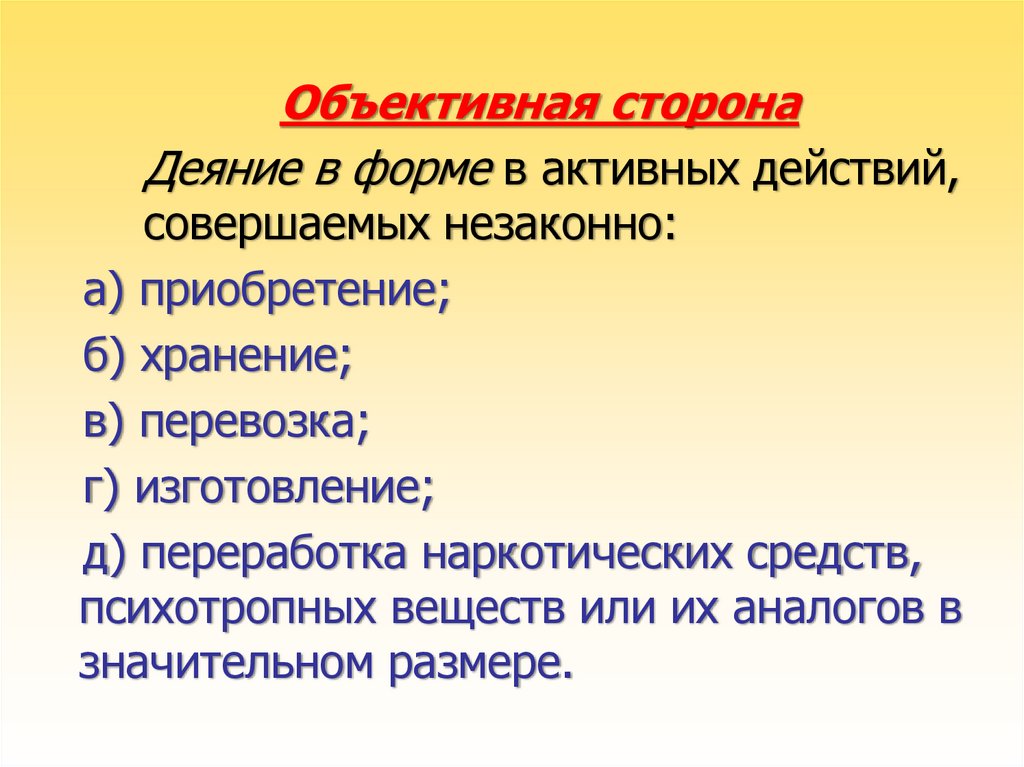 Объективная сторона

Деяние в форме в активных действий, совершаемых незаконно:

а) приобретение;

б) хранение;

в) перевозка;

г) изготовление;

д) переработка наркотических средств, психотропных веществ или их аналогов в значительном размере.